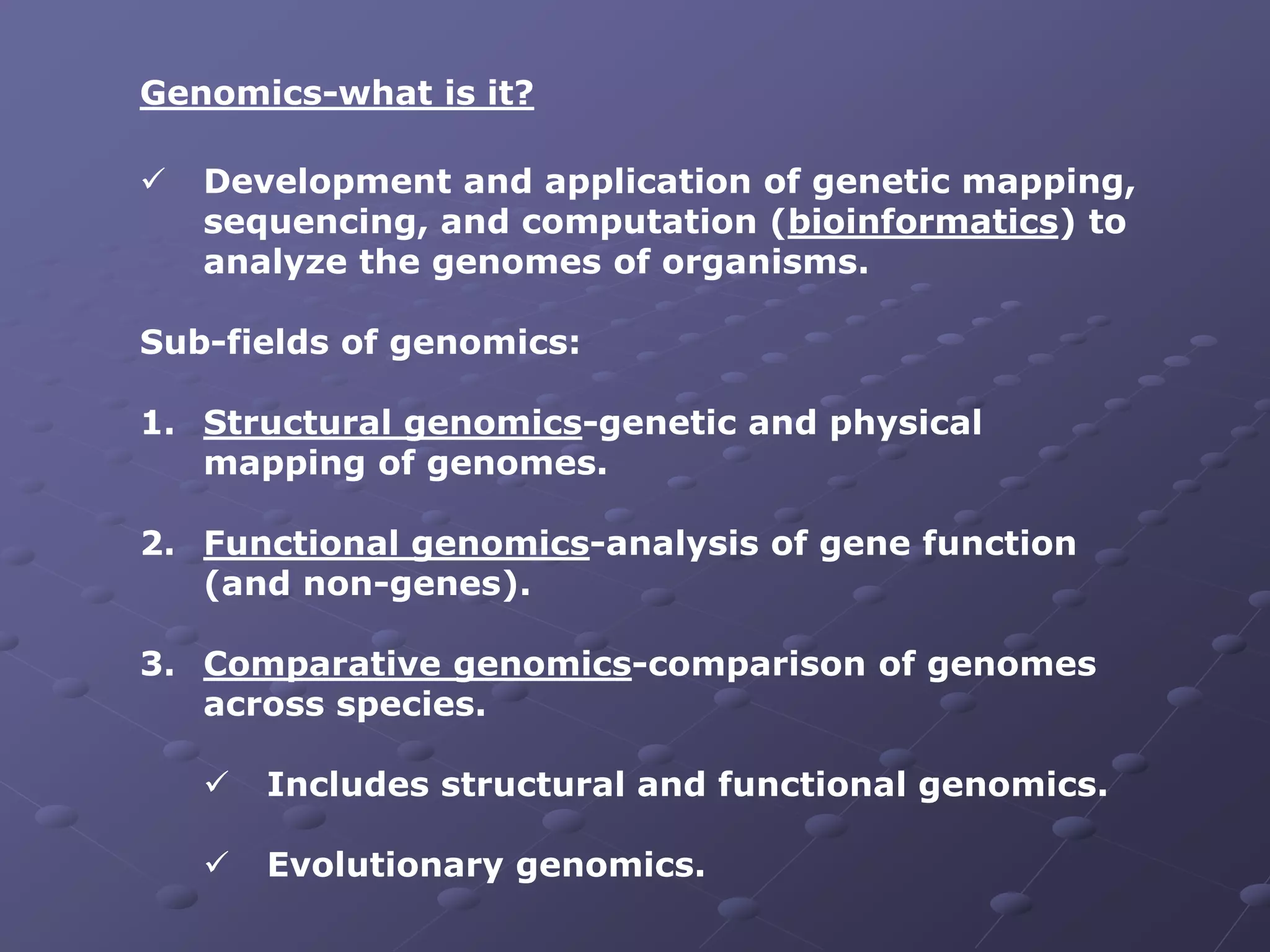 Genomics-what is it?

✓ Development and application of genetic mapping, sequencing, and computation (bioinformatics) to analyze the genomes of organisms.

Sub-fields of genomics:

1. Structural genomics-genetic and physical mapping of genomes.

2. Functional genomics-analysis of gene function (and non-genes).

3. Comparative genomics-comparison of genomes across species.

✓ Includes structural and functional genomics.

✓ Evolutionary genomics.